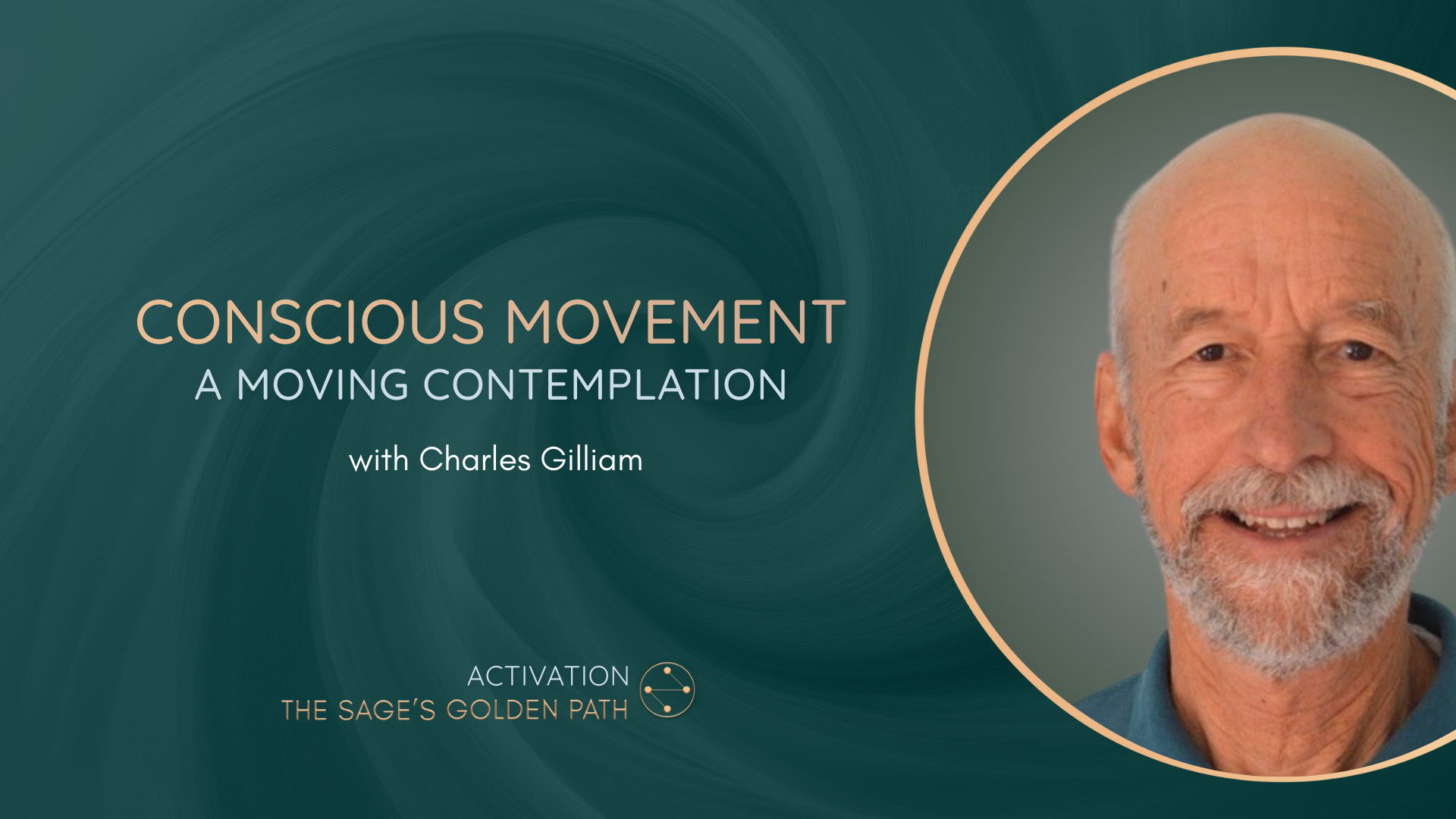 CONSCIOUS MOVEMENT
A MOVING CONTEMPLATION

with Charles Gilliam

ACTIVATION
THE SAGE'S GOLDEN PATH